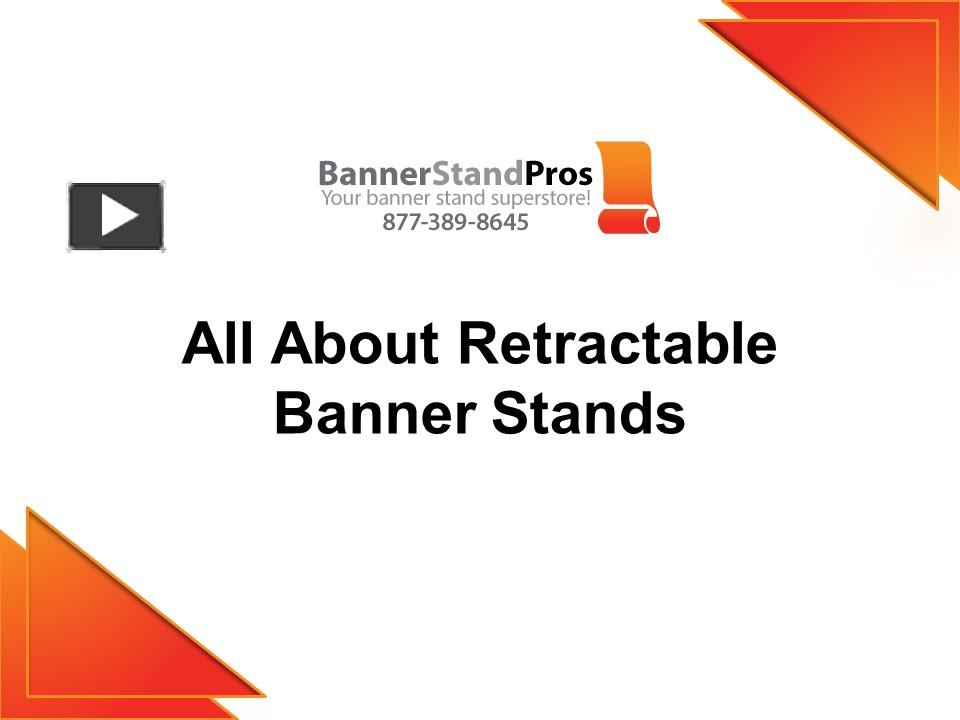 BannerStandPros
Your banner stand superstore!
877-389-8645

All About Retractable Banner Stands